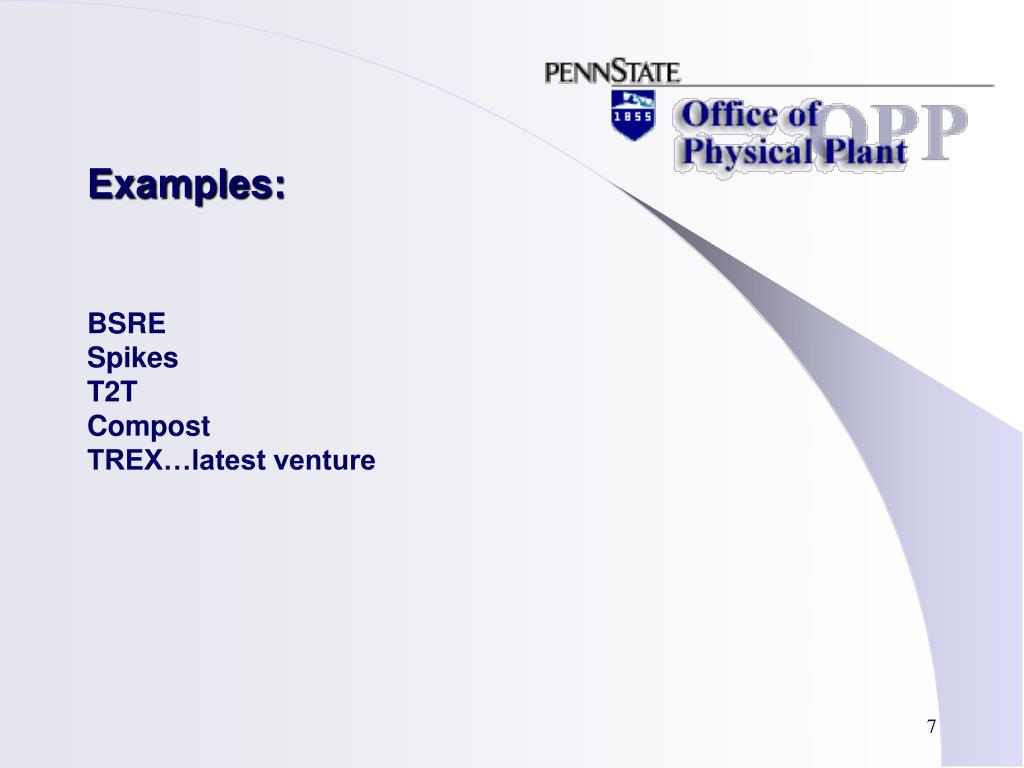 PENNSTATE

1855

Office of Physical Plant

OPP

Examples:

BSRE
Spikes
T2T
Compost
TREX…latest venture

7